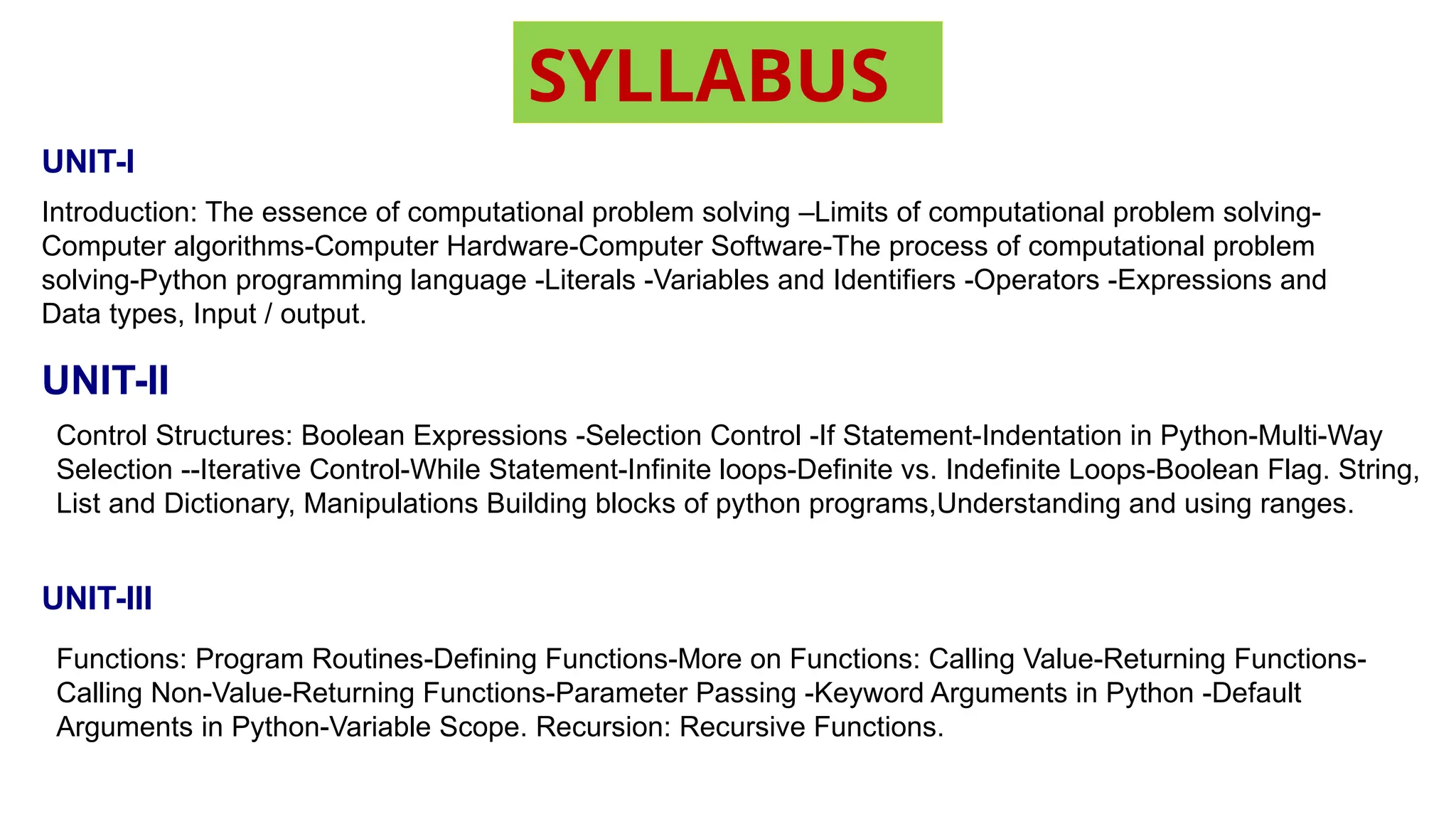 SYLLABUS

UNIT-I

Introduction: The essence of computational problem solving –Limits of computational problem solving-Computer algorithms-Computer Hardware-Computer Software-The process of computational problem solving-Python programming language -Literals -Variables and Identifiers -Operators -Expressions and Data types, Input / output.

UNIT-II

Control Structures: Boolean Expressions -Selection Control -If Statement-Indentation in Python-Multi-Way Selection --Iterative Control-While Statement-Infinite loops-Definite vs. Indefinite Loops-Boolean Flag. String, List and Dictionary, Manipulations Building blocks of python programs,Understanding and using ranges.

UNIT-III

Functions: Program Routines-Defining Functions-More on Functions: Calling Value-Returning Functions-Calling Non-Value-Returning Functions-Parameter Passing -Keyword Arguments in Python -Default Arguments in Python-Variable Scope. Recursion: Recursive Functions.